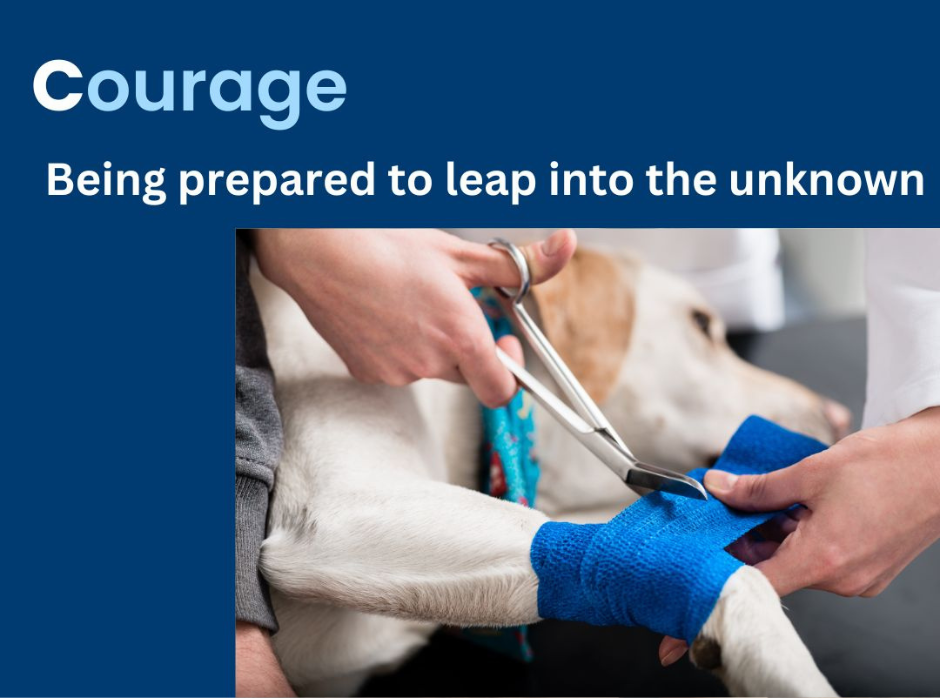 Courage

Being prepared to leap into the unknown